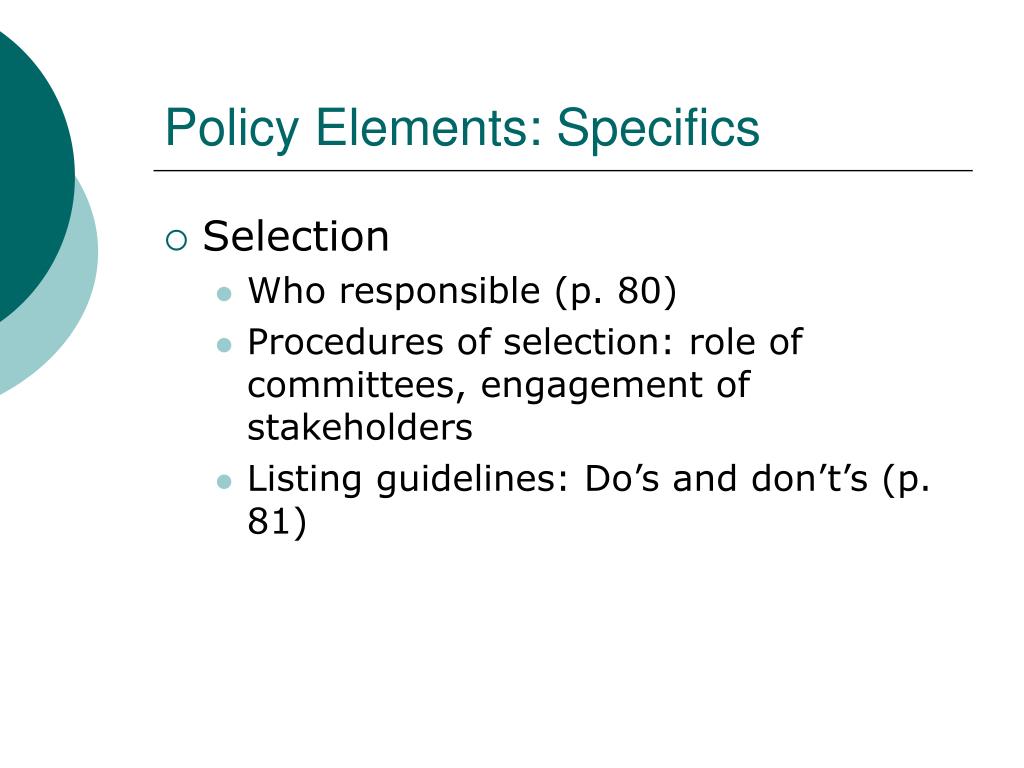 Policy Elements: Specifics

Selection

Who responsible (p. 80)

Procedures of selection: role of committees, engagement of stakeholders

Listing guidelines: Do’s and don’t’s (p. 81)